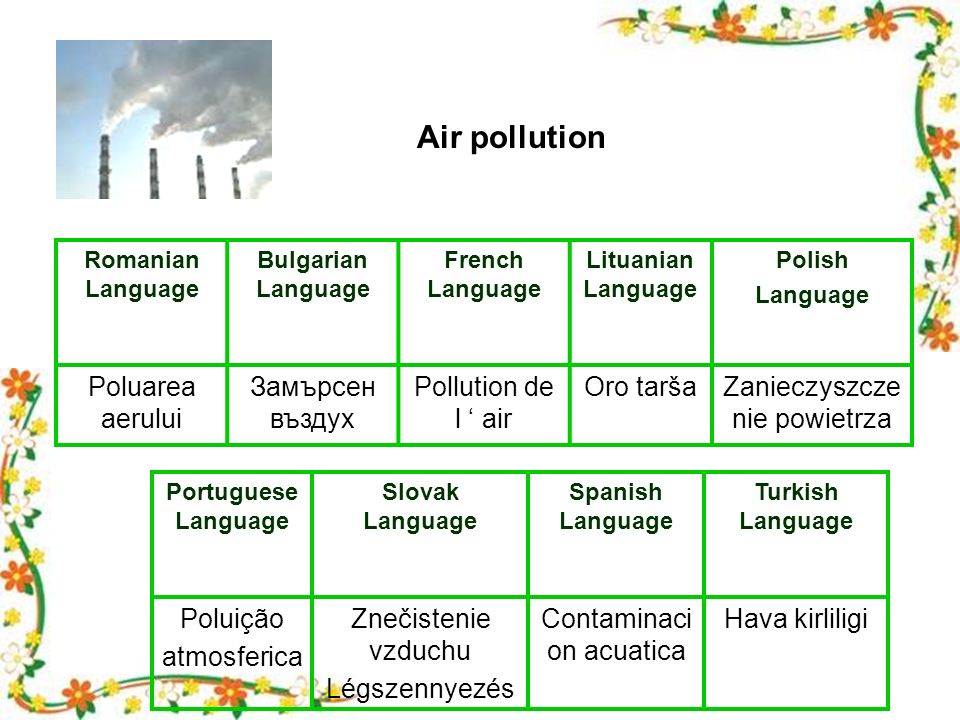 Air pollution

| Romanian Language | Bulgarian Language | French Language | Lituanian Language | Polish Language |
|---|---|---|---|---|
| Poluarea aerului | Замърсен въздух | Pollution de l ‘ air | Oro tarša | Zanieczyszczenie powietrza |

| Portuguese Language | Slovak Language | Spanish Language | Turkish Language |
|---|---|---|---|
| Poluição atmosferica | Znečistenie vzduchu Légszennyezés | Contaminacion acuatica | Hava kirliligi |